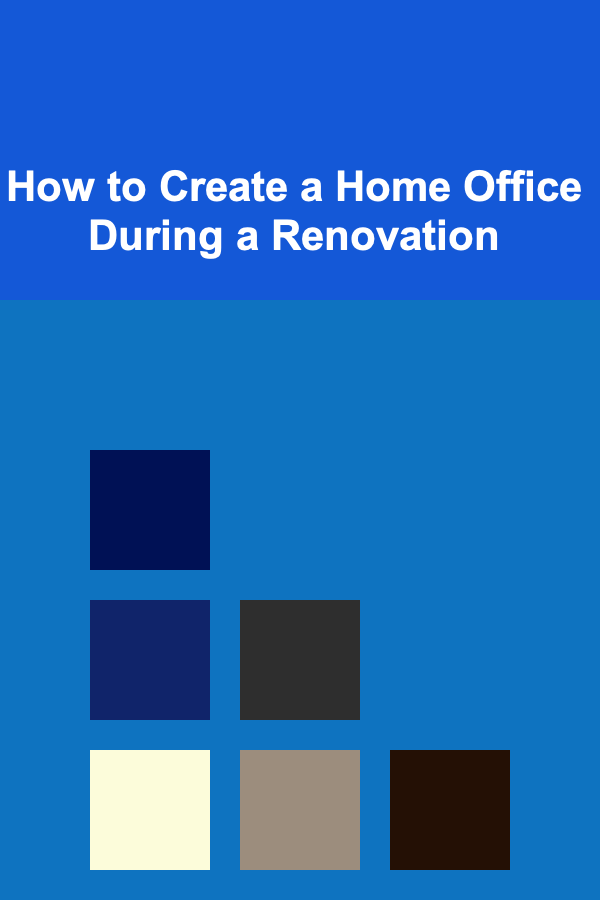 How to Create a Home Office During a Renovation